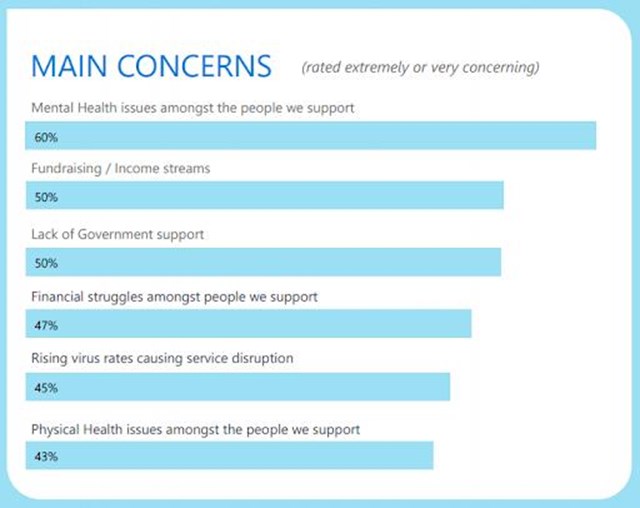 MAIN CONCERNS (rated extremely or very concerning)

Mental Health issues amongst the people we support

60%

Fundraising / Income streams

50%

Lack of Government support

50%

Financial struggles amongst people we support

47%

Rising virus rates causing service disruption

45%

Physical Health issues amongst the people we support

43%